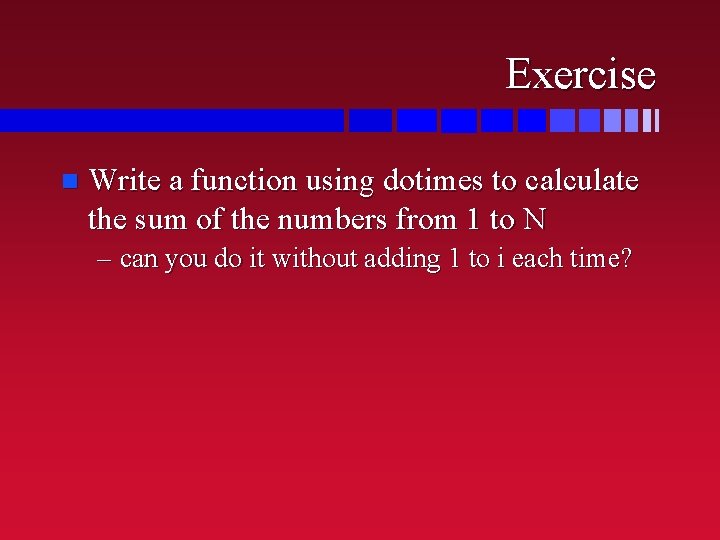 Exercise

Write a function using dotimes to calculate the sum of the numbers from 1 to N

– can you do it without adding 1 to i each time?